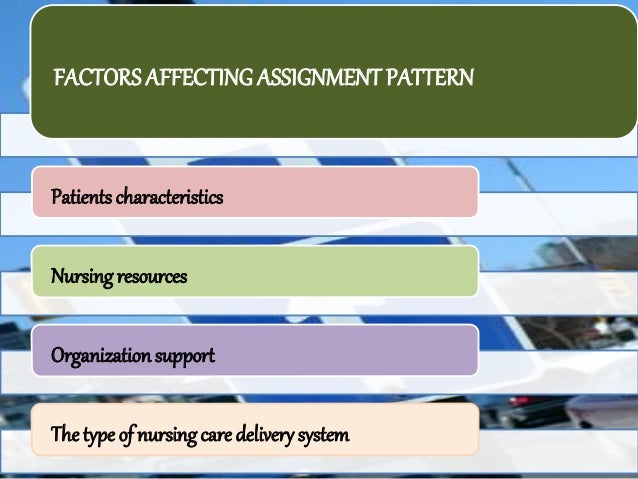 FACTORS AFFECTING ASSIGNMENT PATTERN

Patients characteristics

Nursing resources

Organization support

The type of nursing care delivery system